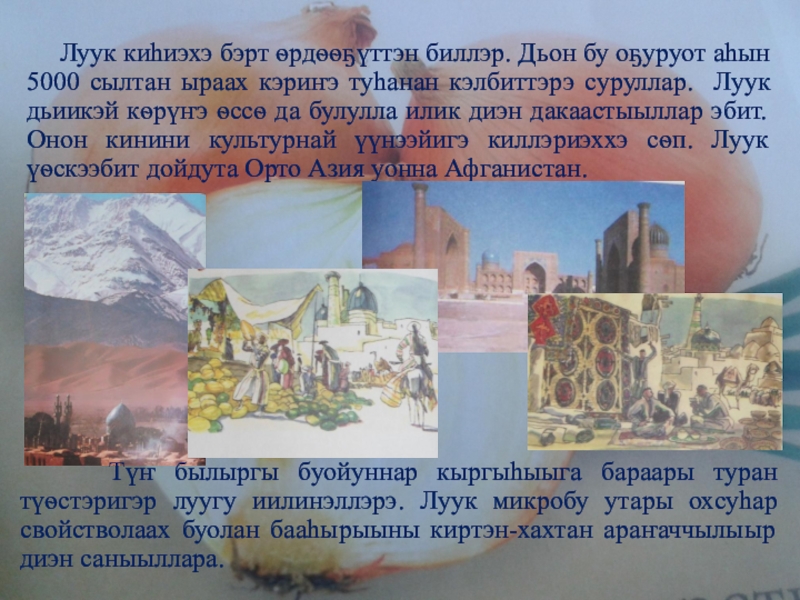 Луук киһиэхэ бэрт өрдөөҕүттэн биллэр. Дьон бу оҕуруот аһын 5000 сылтан ыраах кэриҥэ туһанан кэлбиттэрэ суруллар. Луук дьиикэй көрүҥэ өссө да булулла илик диэн дакаастыыллар эбит. Онон кинини культурнай үүнээйигэ киллэриэххэ сөп. Луук үөскээбит дойдута Орто Азия уонна Афганистан.

Түҥ былыргы буойуннар кыргыһыыга бараары туран түөстэригэр луугу иилинэллэрэ. Луук микробу утары охсуһар свойстволаах буолан бааһырыыны киртэн-хахтан араҥаччылыыр диэн саныыллара.